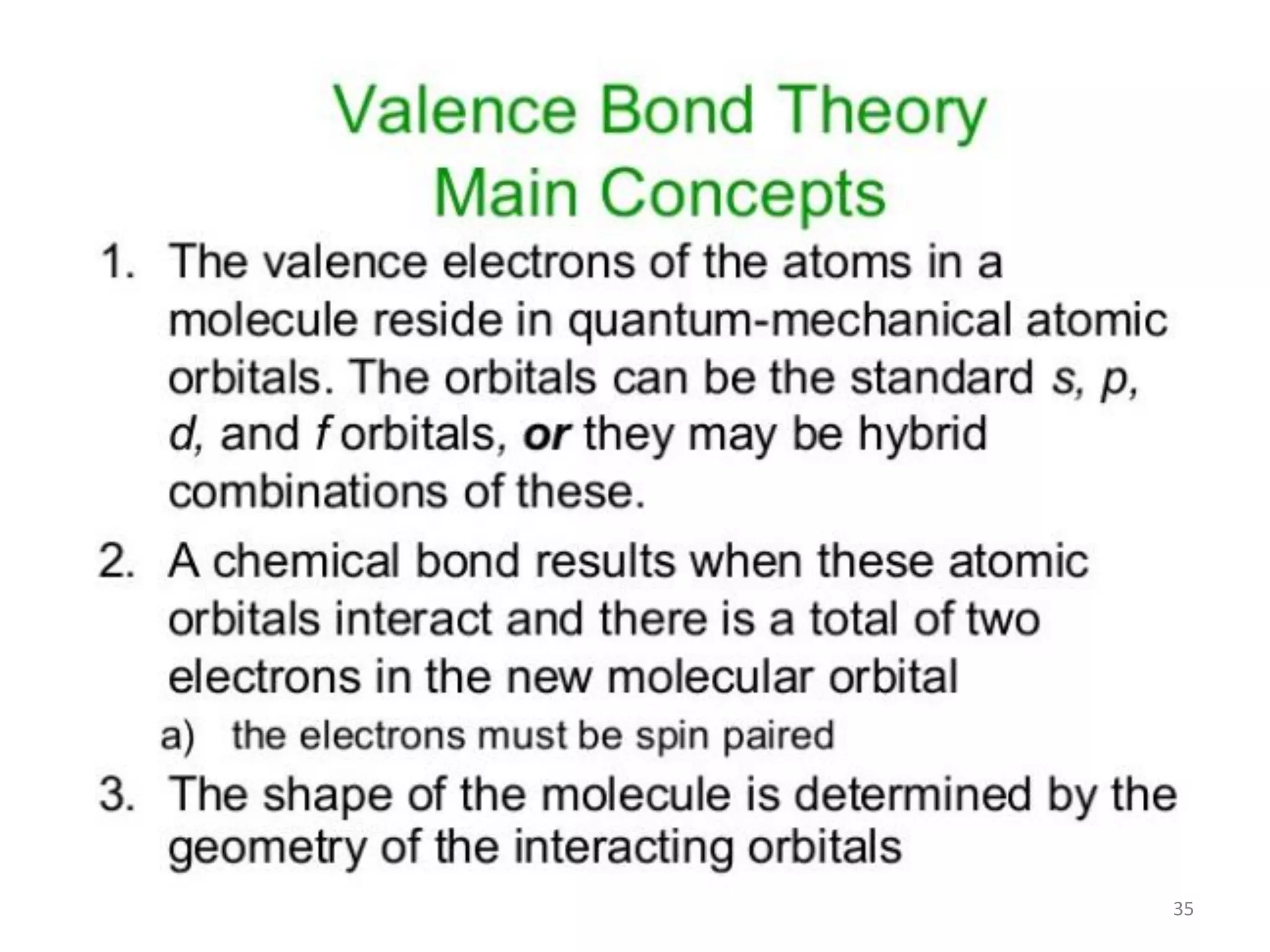 Valence Bond Theory
Main Concepts

1. The valence electrons of the atoms in a molecule reside in quantum-mechanical atomic orbitals. The orbitals can be the standard s, p, d, and f orbitals, or they may be hybrid combinations of these.

2. A chemical bond results when these atomic orbitals interact and there is a total of two electrons in the new molecular orbital

a) the electrons must be spin paired

3. The shape of the molecule is determined by the geometry of the interacting orbitals

35